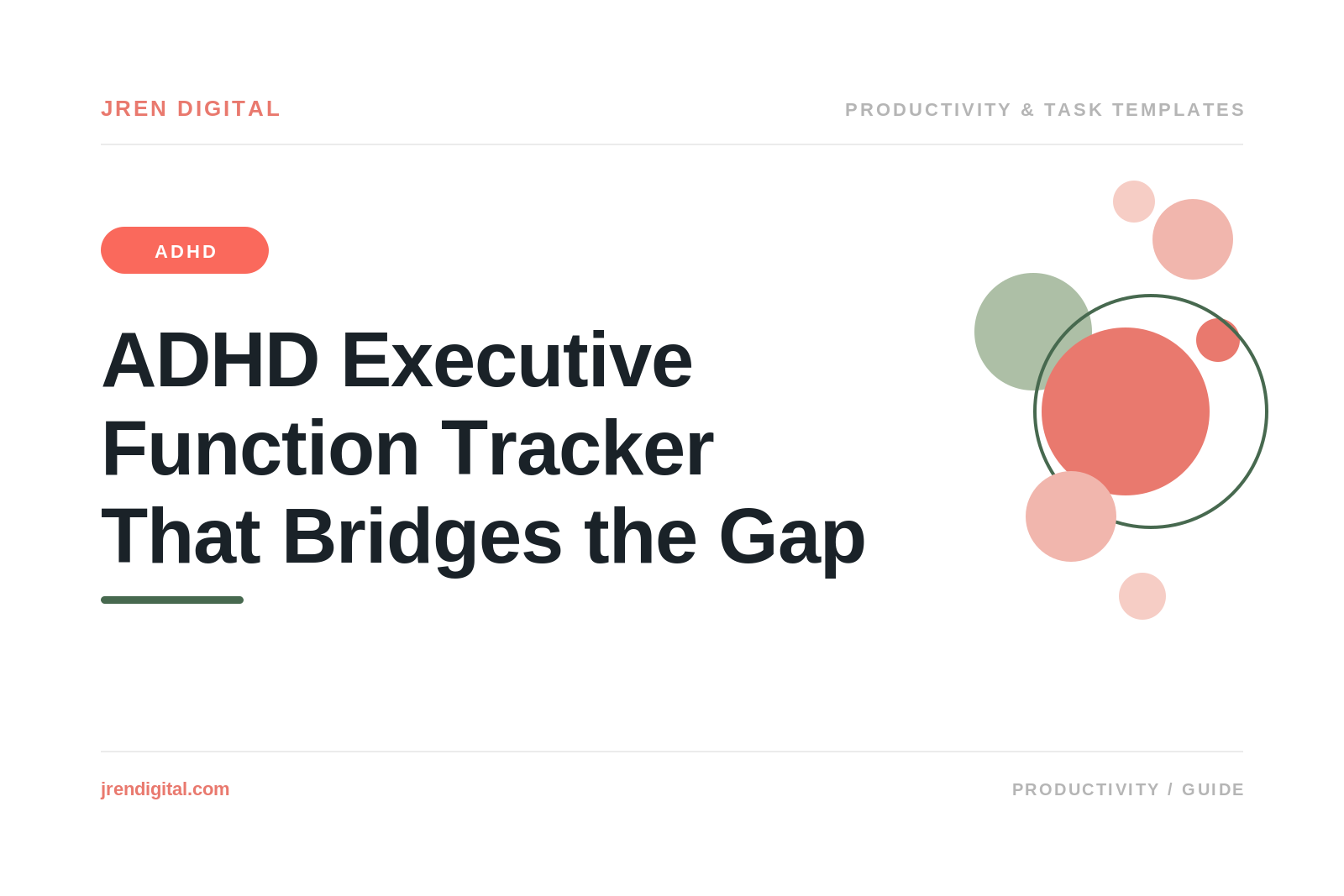 JREN DIGITAL

PRODUCTIVITY & TASK TEMPLATES

ADHD

ADHD Executive Function Tracker That Bridges the Gap

jrendigital.com

PRODUCTIVITY / GUIDE